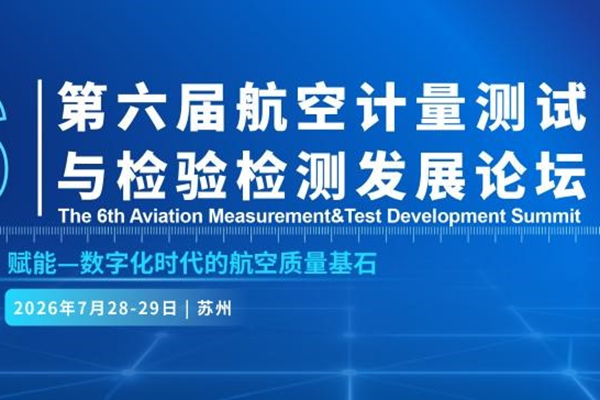 第六届航空计量测试
与检验检测发展论坛
The 6th Aviation Measurement&Test Development Summit

赋能—数字化时代的航空质量基石

2026年7月28-29日 | 苏州